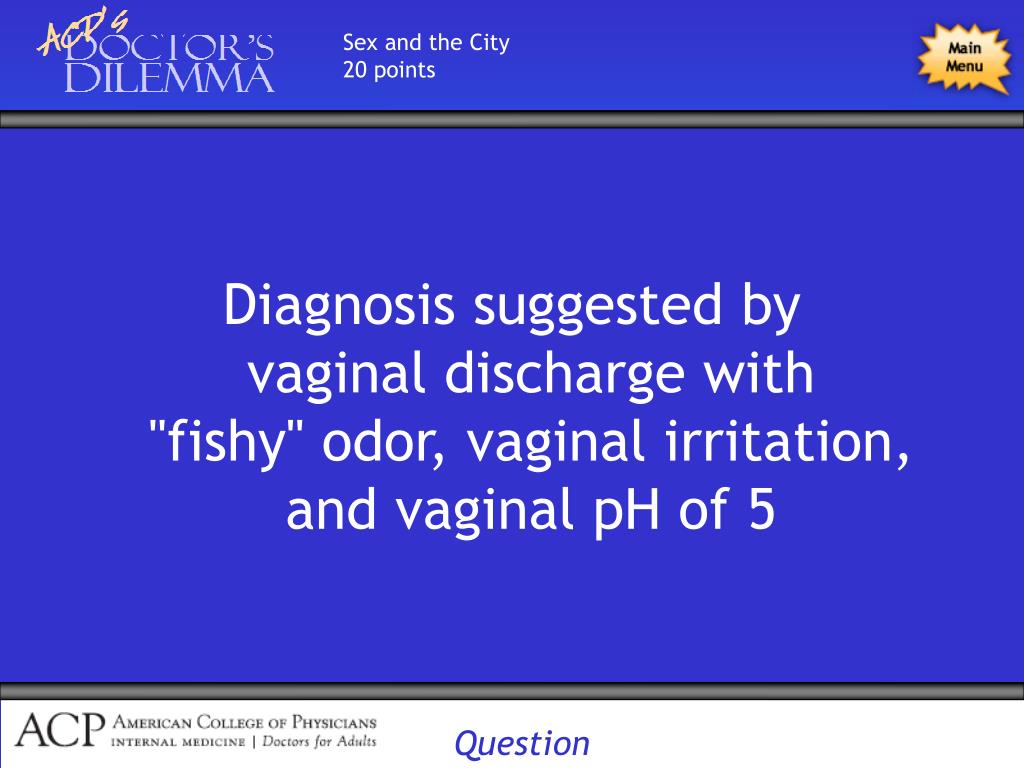 ACP's
DOCTOR'S
DILEMMA

Sex and the City
20 points

Main Menu

Diagnosis suggested by vaginal discharge with "fishy" odor, vaginal irritation, and vaginal pH of 5

ACP AMERICAN COLLEGE OF PHYSICIANS
INTERNAL MEDICINE | Doctors for Adults

Question